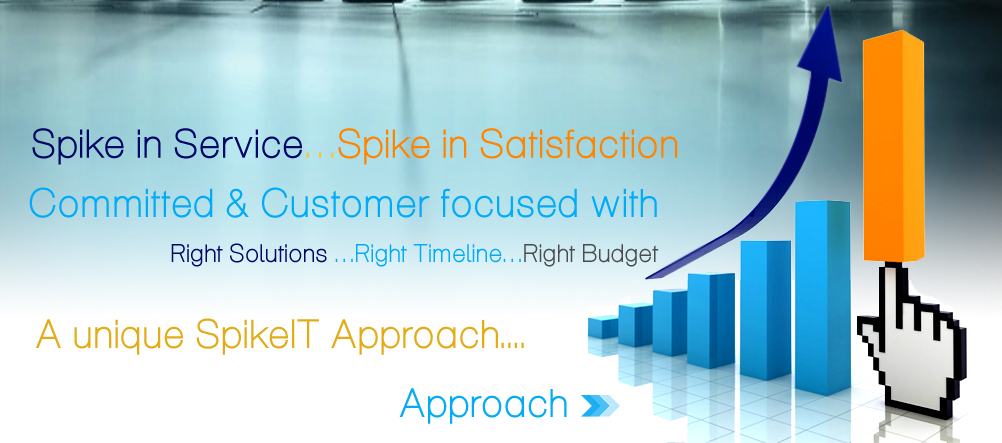 Spike in Service...Spike in Satisfaction

Committed & Customer focused with

Right Solutions ...Right Timeline...Right Budget

A unique SpikeIT Approach....

Approach